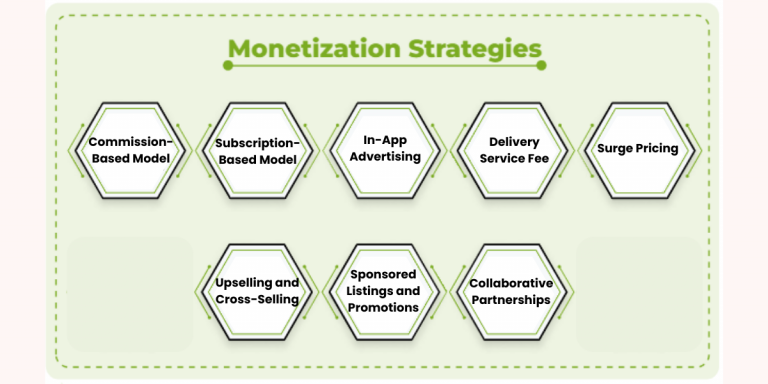 Monetization Strategies

Commission-Based Model

Subscription-Based Model

In-App Advertising

Delivery Service Fee

Surge Pricing

Upselling and Cross-Selling

Sponsored Listings and Promotions

Collaborative Partnerships